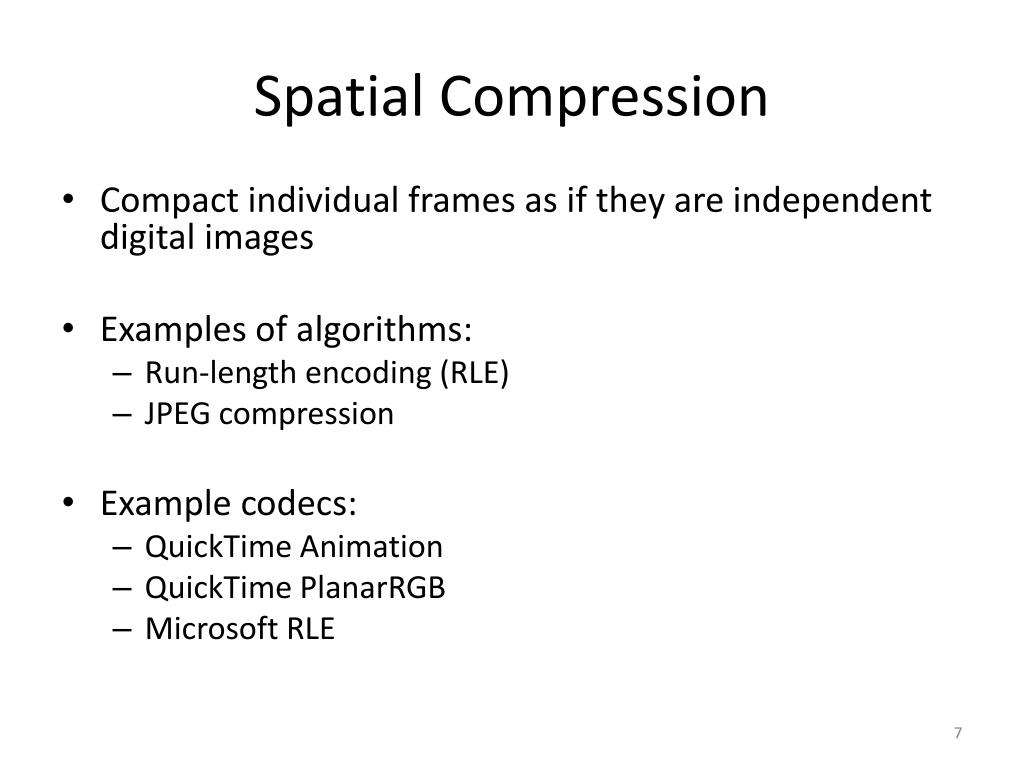 Spatial Compression

• Compact individual frames as if they are independent digital images

• Examples of algorithms:
– Run-length encoding (RLE)
– JPEG compression

• Example codecs:
– QuickTime Animation
– QuickTime PlanarRGB
– Microsoft RLE

7